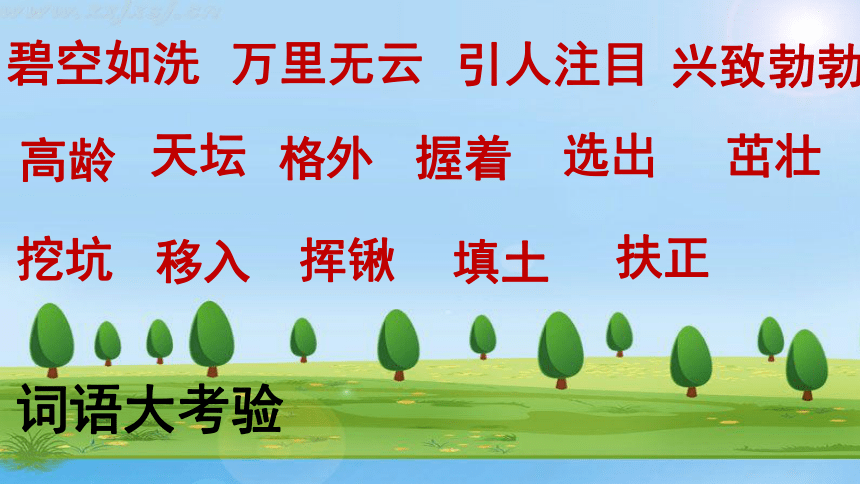 www.xxjxsj.cn

碧空如洗 万里无云 引人注目 兴致勃勃

高龄 天坛 格外 握着 选出 茁壮

挖坑 移入 挥锹 填土 扶正

词语大考验